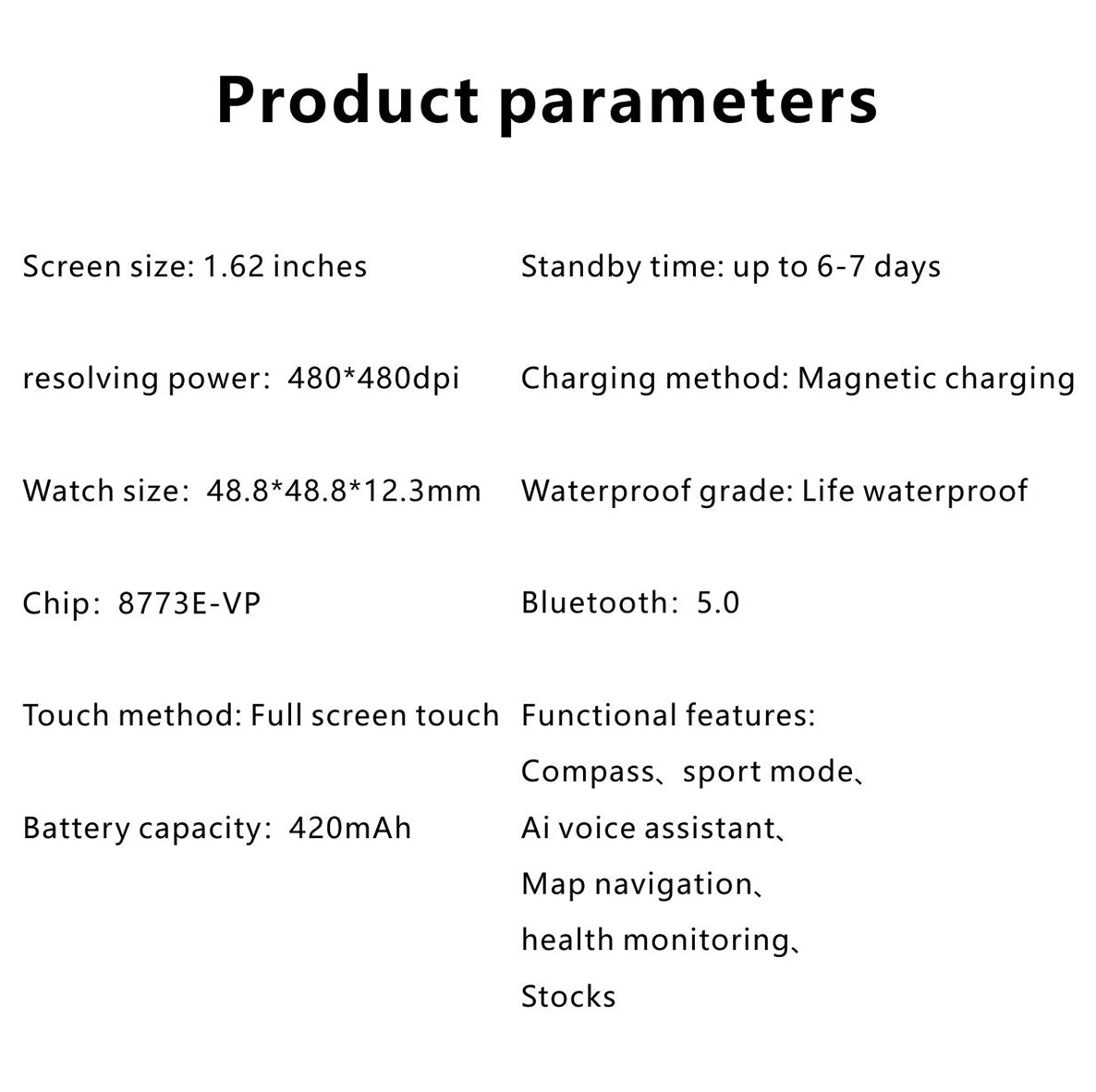 Product parameters

Screen size: 1.62 inches

resolving power: 480*480dpi

Watch size: 48.8*48.8*12.3mm

Chip: 8773E-VP

Touch method: Full screen touch

Battery capacity: 420mAh

Standby time: up to 6-7 days

Charging method: Magnetic charging

Waterproof grade: Life waterproof

Bluetooth: 5.0

Functional features:
Compass、sport mode、
Ai voice assistant、
Map navigation、
health monitoring、
Stocks